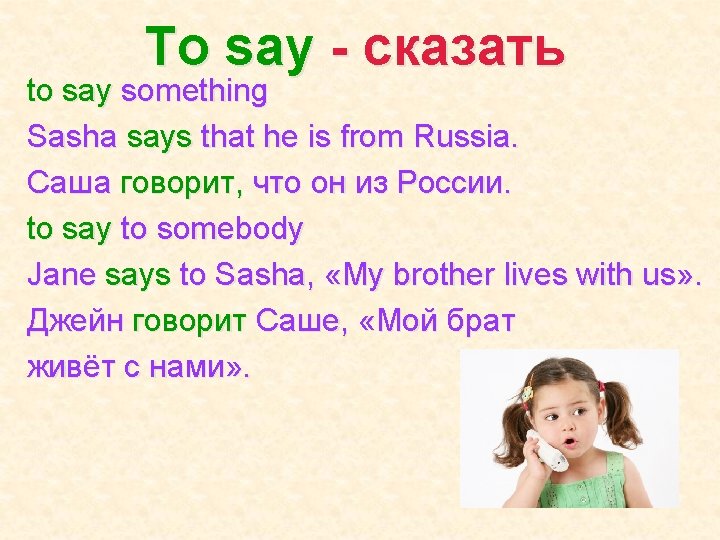 To say - сказать

to say something

Sasha says that he is from Russia.

Саша говорит, что он из России.

to say to somebody

Jane says to Sasha, «My brother lives with us».

Джейн говорит Саше, «Мой брат живёт с нами».